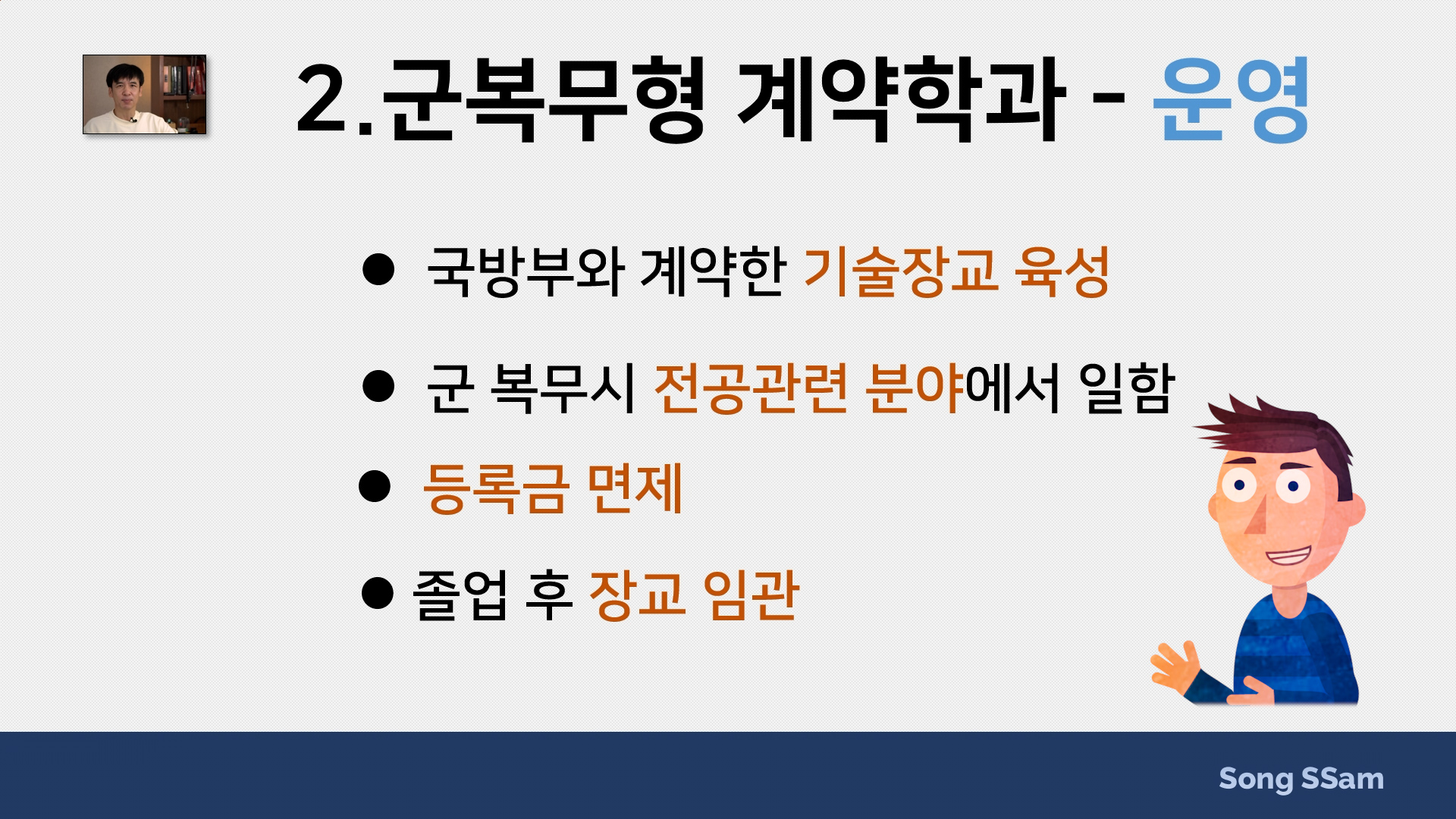 2.군복무형 계약학과 - 운영

● 국방부와 계약한 기술장교 육성

● 군 복무시 전공관련 분야에서 일함

● 등록금 면제

● 졸업 후 장교 임관

Song SSam